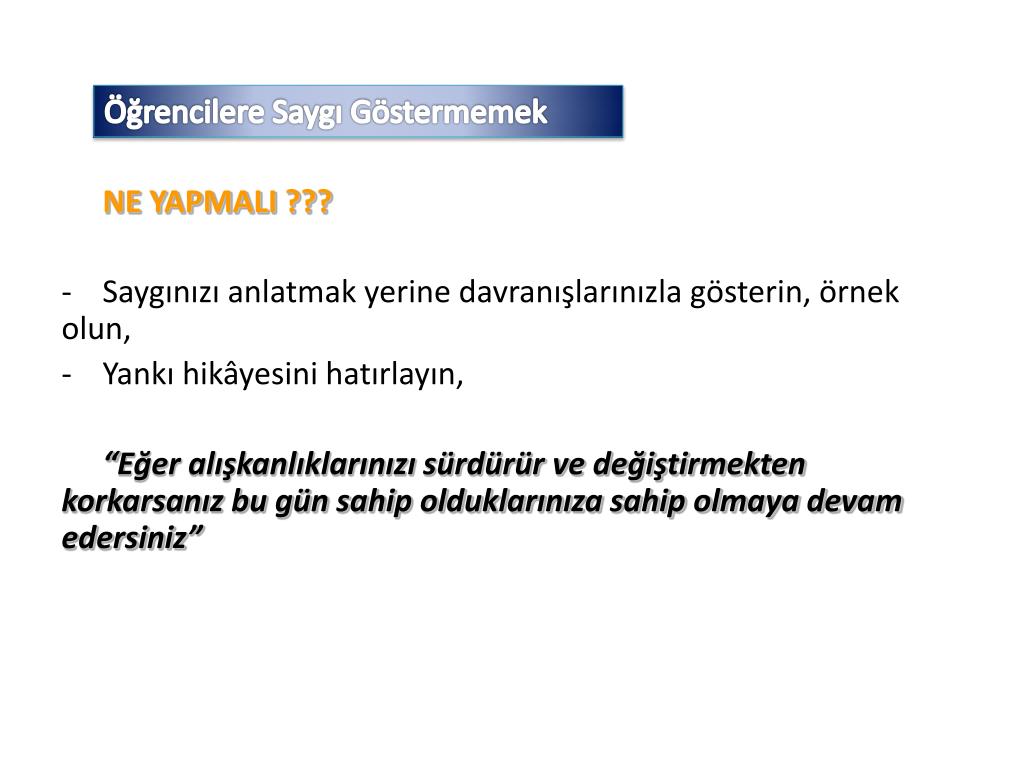 Öğrencilere Saygı Göstermemek

NE YAPMALI ???

- Saygınızı anlatmak yerine davranışlarınızla gösterin, örnek olun,
- Yankı hikâyesini hatırlayın,

“Eğer alışkanlıklarınızı sürdürür ve değiştirmekten korkarsanız bu gün sahip olduklarınıza sahip olmaya devam edersiniz”